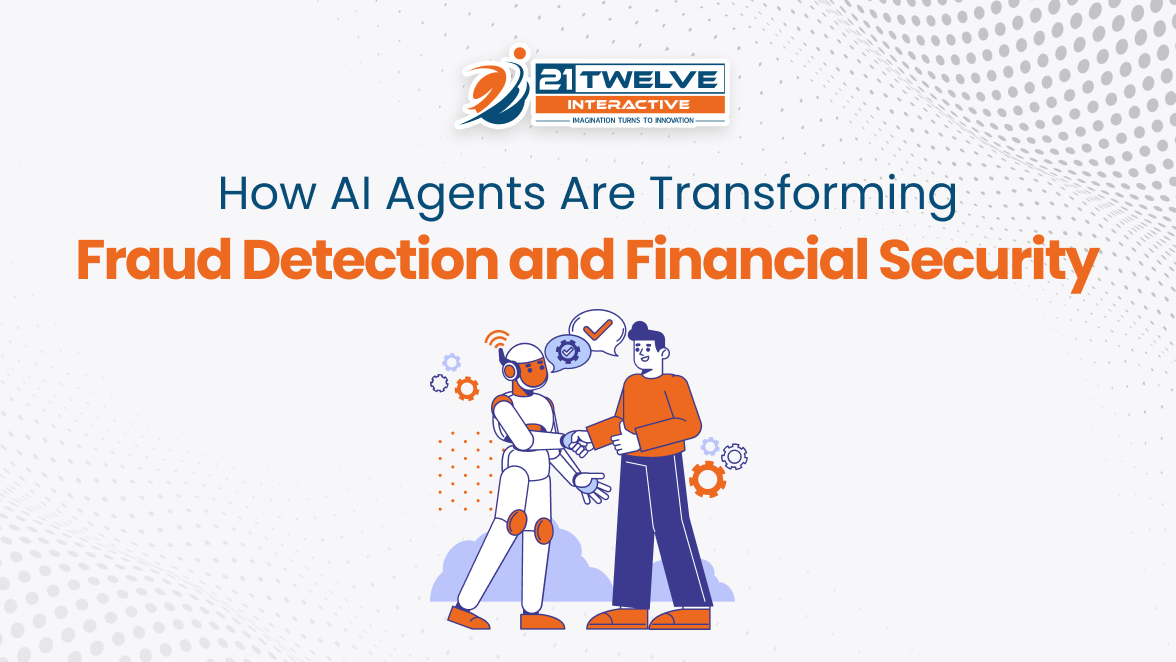 21 TWELVE
INTERACTIVE
IMAGINATION TURNS TO INNOVATION

How AI Agents Are Transforming
Fraud Detection and Financial Security